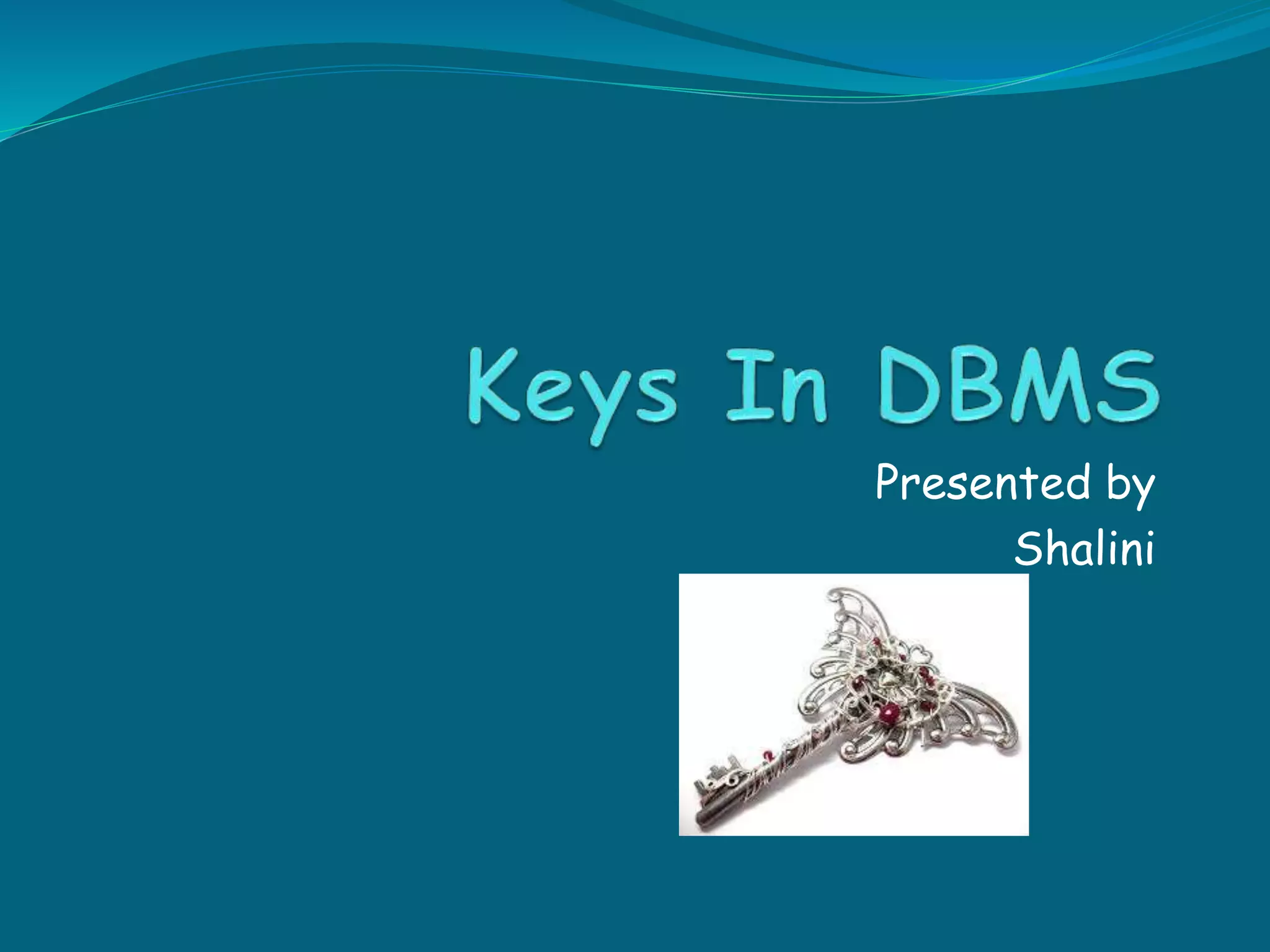 Keys In DBMS

Presented by
Shalini